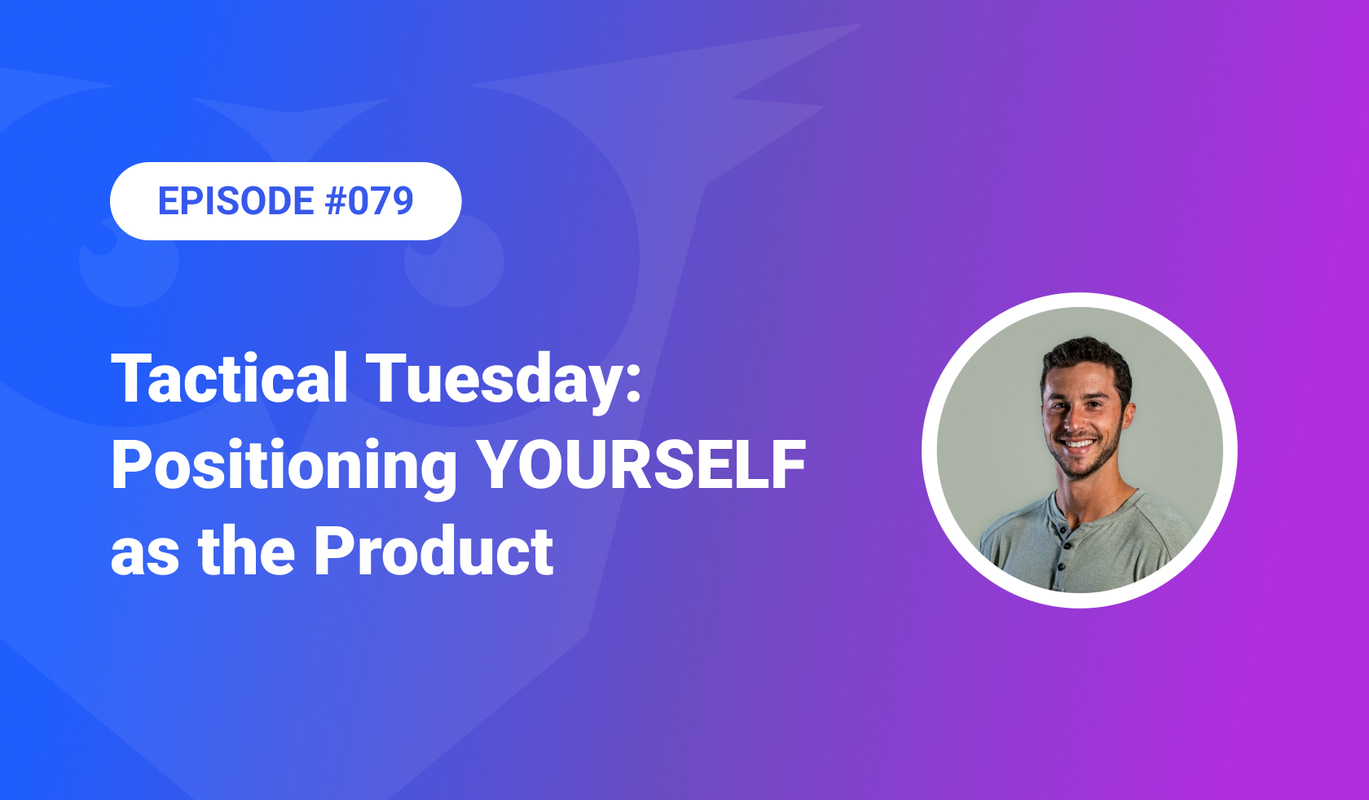 EPISODE #079

Tactical Tuesday: Positioning YOURSELF as the Product